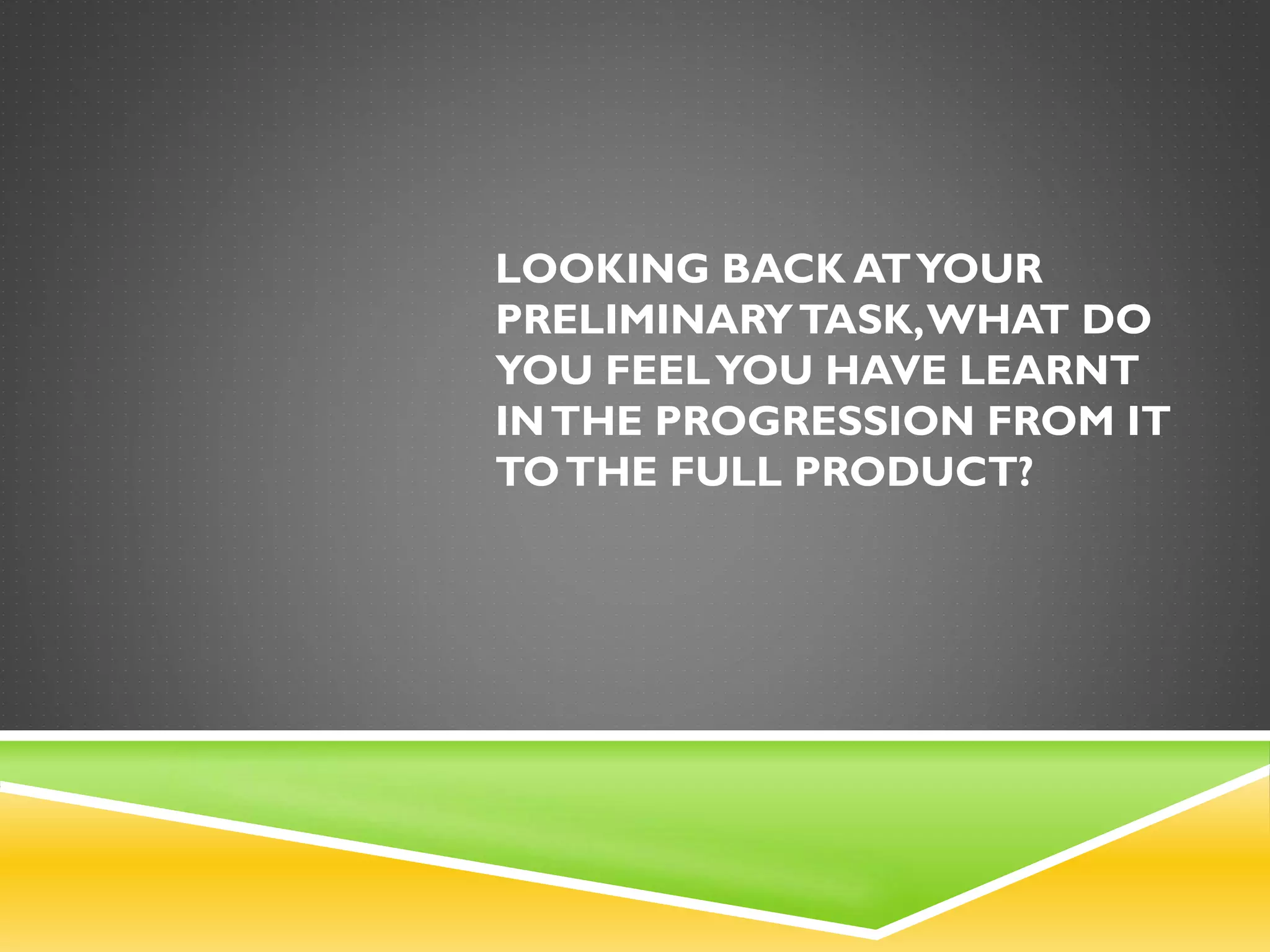 LOOKING BACK AT YOUR PRELIMINARY TASK, WHAT DO YOU FEEL YOU HAVE LEARNT IN THE PROGRESSION FROM IT TO THE FULL PRODUCT?